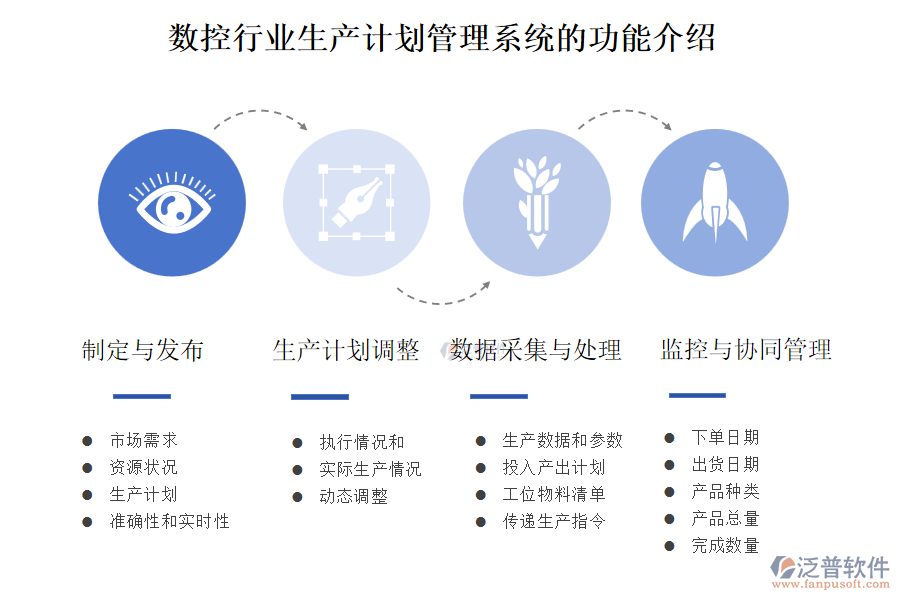 数控行业生产计划管理系统的功能介绍

制定与发布

- 市场需求
- 资源状况
- 生产计划
- 准确性和实时性

生产计划调整

- 执行情况和
- 实际生产情况
- 动态调整

数据采集与处理

- 生产数据和参数
- 投入产出计划
- 工位物料清单
- 传递生产指令

监控与协同管理

- 下单日期
- 出货日期
- 产品种类
- 产品总量
- 完成数量

泛普软件
www.fanpusoft.com